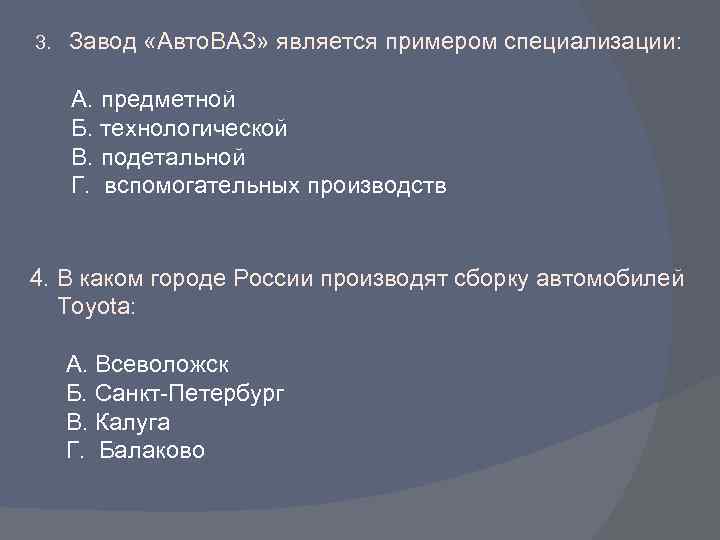 3. Завод «АвтоВАЗ» является примером специализации:

А. предметной
Б. технологической
В. подетальной
Г. вспомогательных производств

4. В каком городе России производят сборку автомобилей Toyota:

А. Всеволожск
Б. Санкт-Петербург
В. Калуга
Г. Балаково